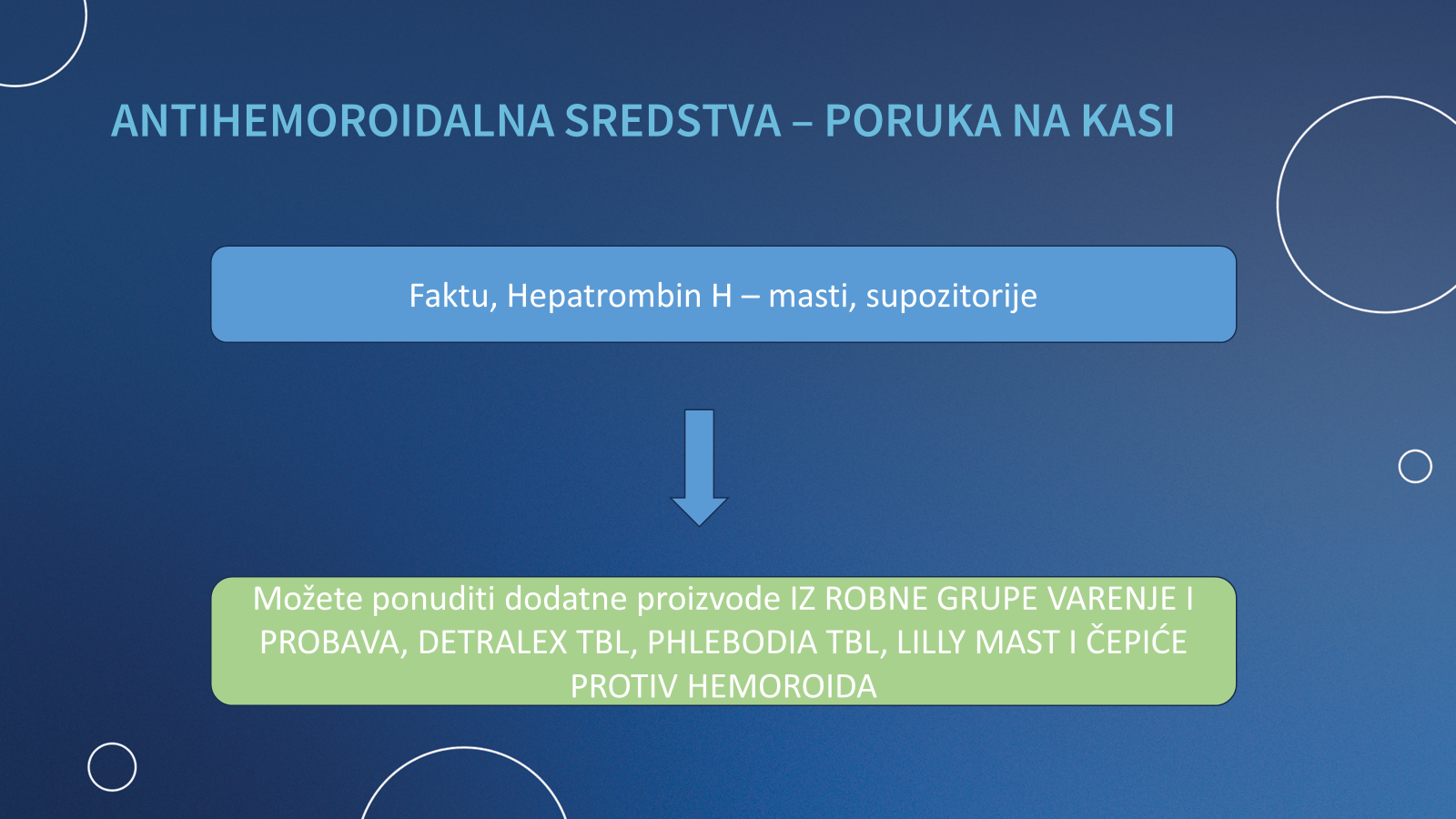 ANTIHEMOROIDALNA SREDSTVA – PORUKA NA KASI

Faktu, Hepatrombin H – masti, supozitorije

Možete ponuditi dodatne proizvode IZ ROBNE GRUPE VARENJE I PROBAVA, DETRALEX TBL, PHLEBODIA TBL, LILLY MAST I ČEPIĆE PROTIV HEMOROIDA